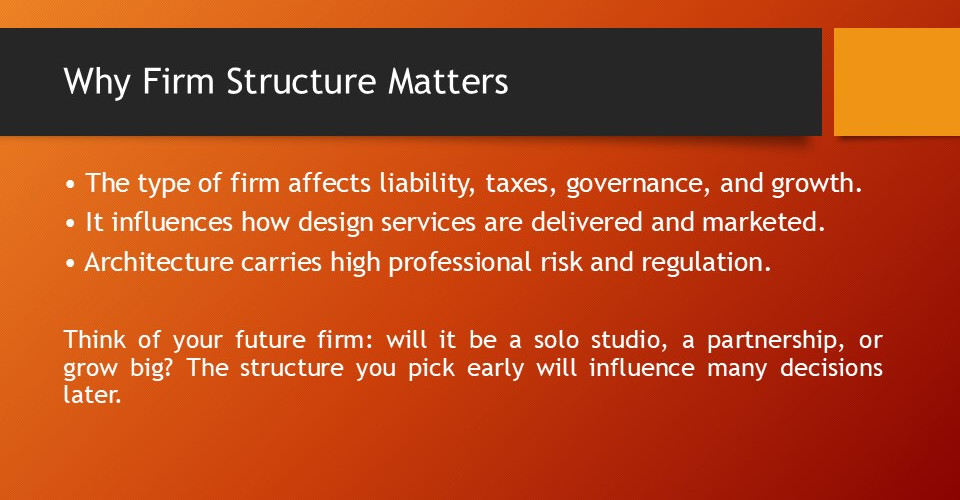 Why Firm Structure Matters

• The type of firm affects liability, taxes, governance, and growth.
• It influences how design services are delivered and marketed.
• Architecture carries high professional risk and regulation.

Think of your future firm: will it be a solo studio, a partnership, or grow big? The structure you pick early will influence many decisions later.